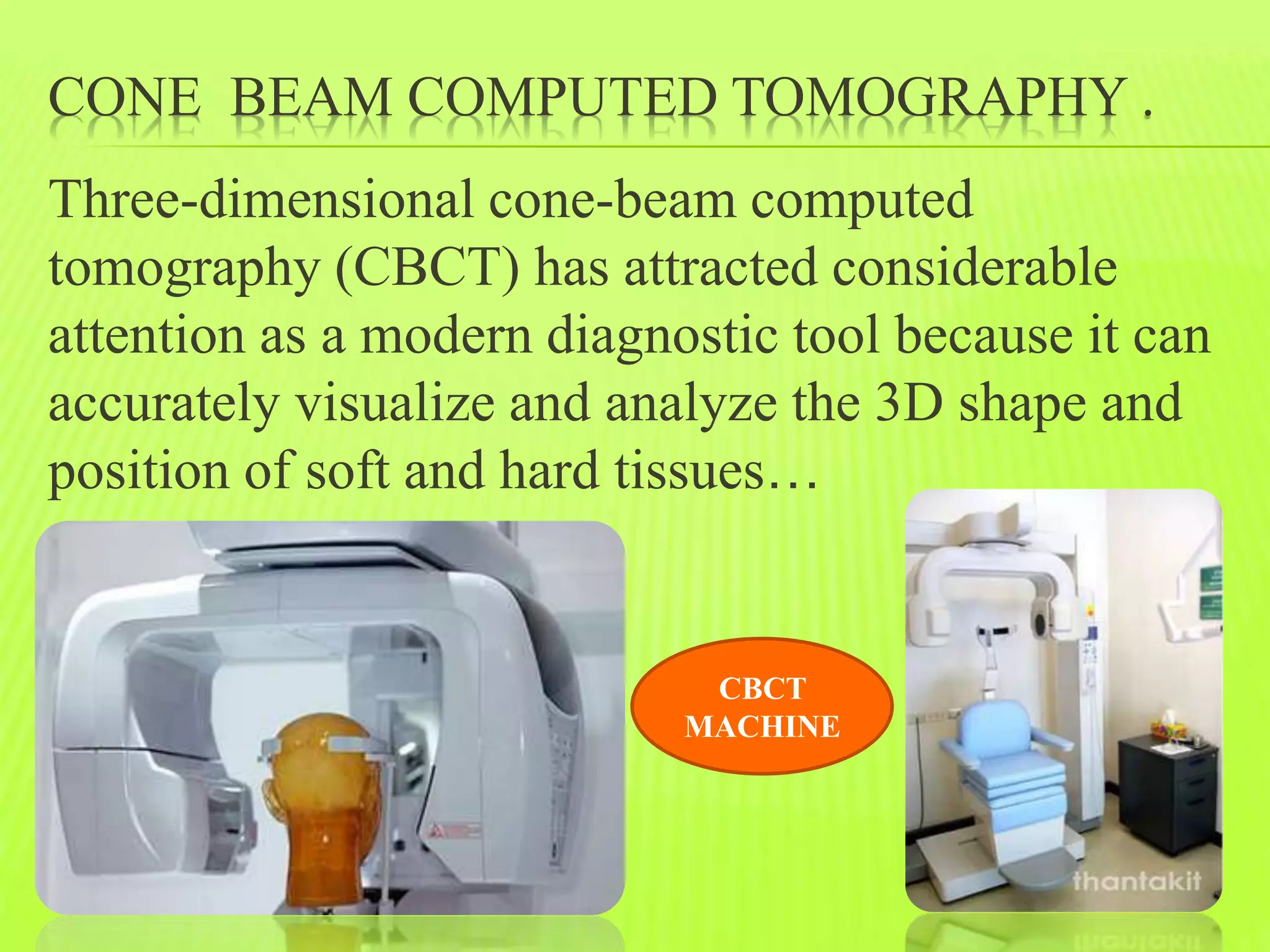 CONE BEAM COMPUTED TOMOGRAPHY .

Three-dimensional cone-beam computed tomography (CBCT) has attracted considerable attention as a modern diagnostic tool because it can accurately visualize and analyze the 3D shape and position of soft and hard tissues…

CBCT MACHINE

thantakit